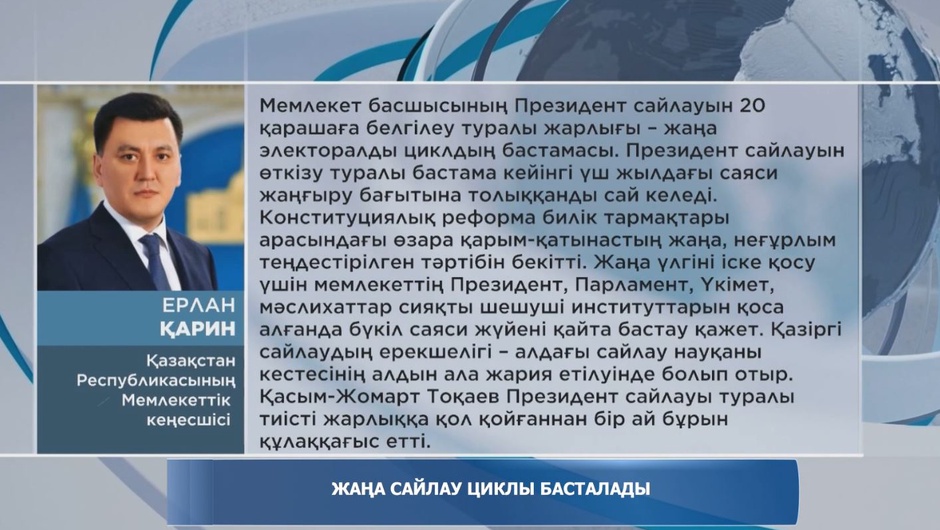 ЕРЛАН
ҚАРИН

Қазақстан Республикасының Мемлекеттік кеңесшісі

Мемлекет басшысының Президент сайлауын 20 қарашаға белгілеу туралы жарлығы – жаңа электоралды циклдың бастамасы. Президент сайлауын өткізу туралы бастама кейінгі үш жылдағы саяси жаңғыру бағытына толыққанды сай келеді. Конституциялық реформа билік тармақтары арасындағы өзара қарым-қатынастың жаңа, неғұрлым теңдестірілген тәртібін бекітті. Жаңа үлгіні іске қосу үшін мемлекеттің Президент, Парламент, Үкімет, мәслихаттар сияқты шешуші институттарын қоса алғанда бүкіл саяси жүйені қайта бастау қажет. Қазіргі сайлаудың ерекшелігі – алдағы сайлау науқаны кестесінің алдын ала жария етілуінде болып отыр. Қасым-Жомарт Тоқаев Президент сайлауы туралы тиісті жарлыққа қол қойғаннан бір ай бұрын құлаққағыс етті.

ЖАҢА САЙЛАУ ЦИКЛЫ БАСТАЛАДЫ